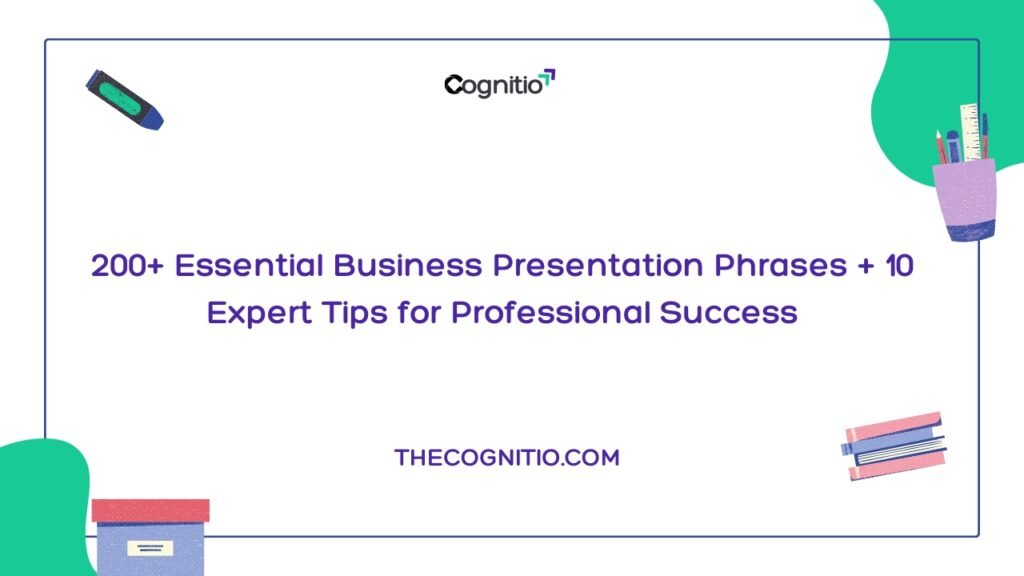 Cognitio

200+ Essential Business Presentation Phrases + 10 Expert Tips for Professional Success

THECOGNITIO.COM